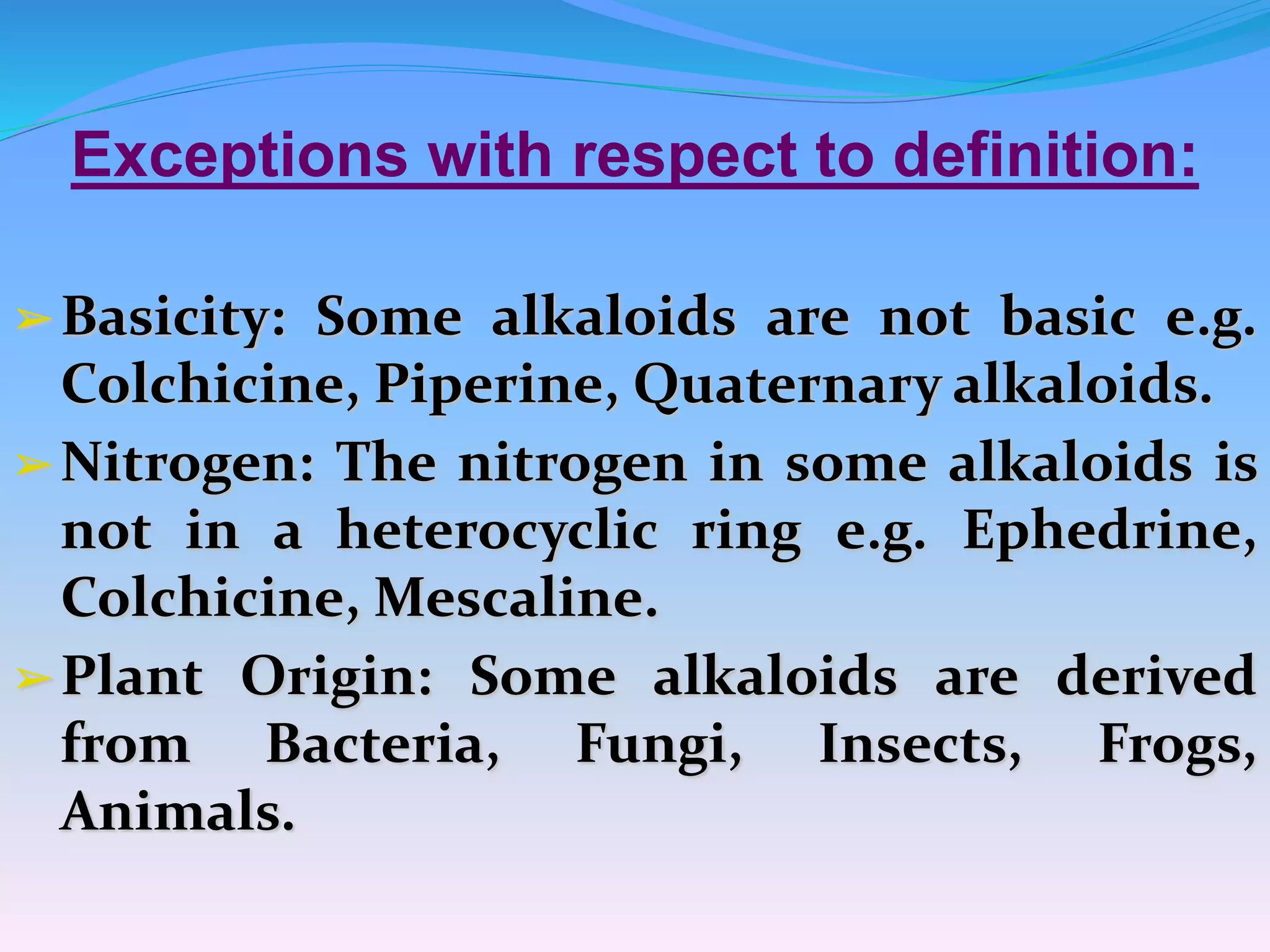 Exceptions with respect to definition:

➢ Basicity: Some alkaloids are not basic e.g. Colchicine, Piperine, Quaternary alkaloids.

➢ Nitrogen: The nitrogen in some alkaloids is not in a heterocyclic ring e.g. Ephedrine, Colchicine, Mescaline.

➢ Plant Origin: Some alkaloids are derived from Bacteria, Fungi, Insects, Frogs, Animals.